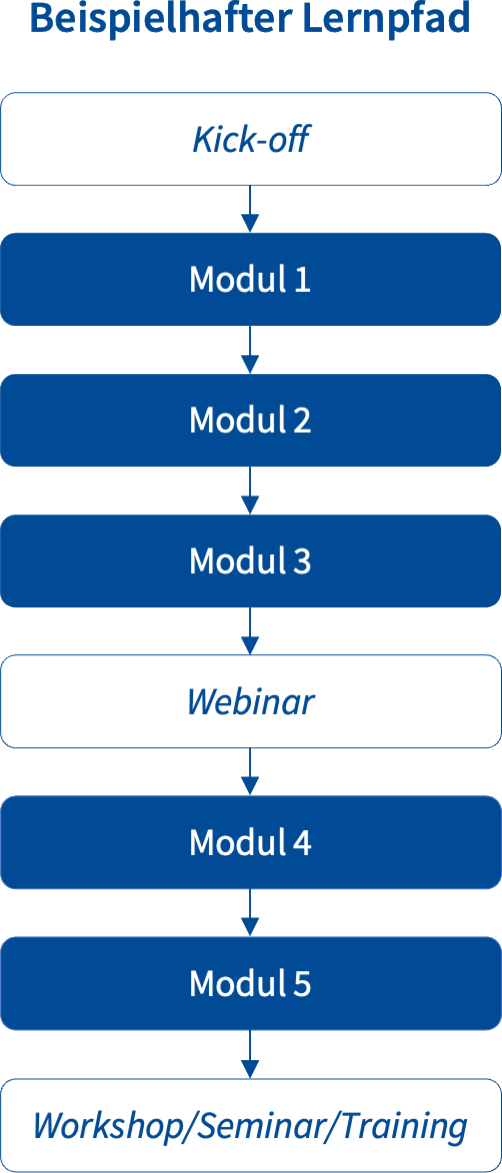 Beispielhafter Lernpfad

Kick-off

Modul 1

Modul 2

Modul 3

Webinar

Modul 4

Modul 5

Workshop/Seminar/Training